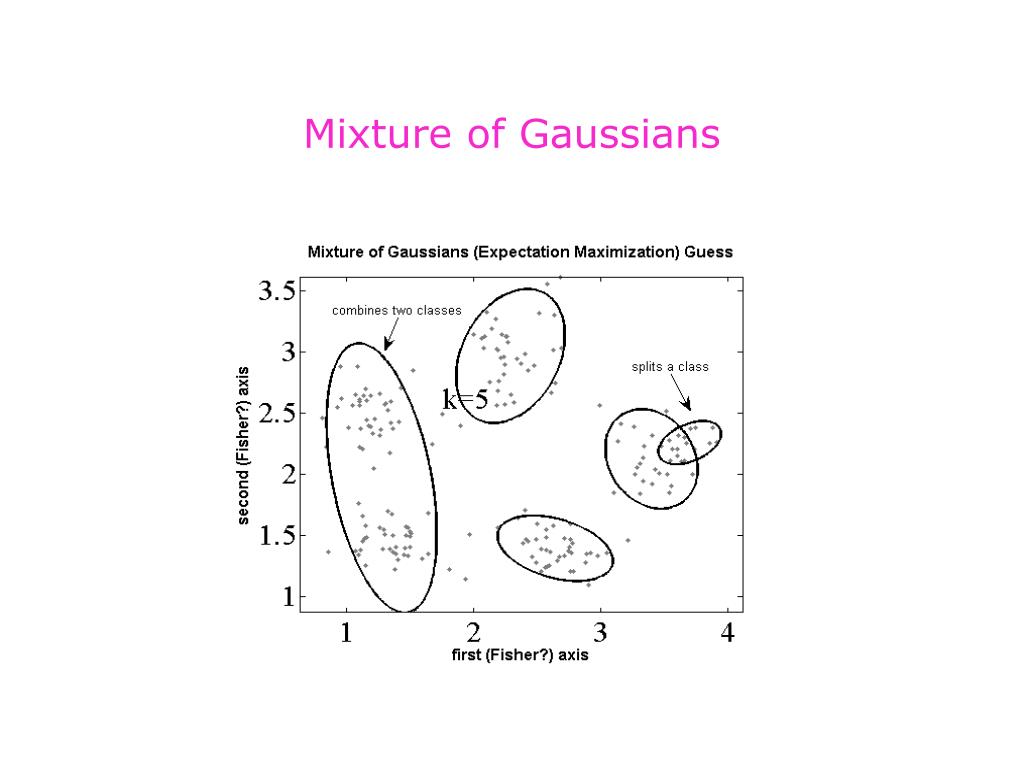 Mixture of Gaussians

Mixture of Gaussians (Expectation Maximization) Guess

combines two classes

splits a class

k=5

second (Fisher?) axis

3.5
3
2.5
2
1.5
1

1
2
3
4

first (Fisher?) axis